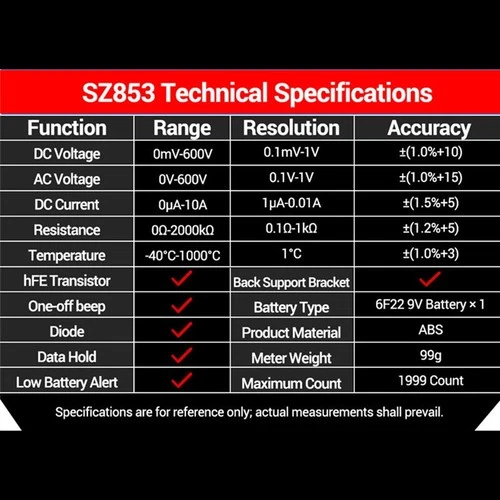 SZ853 Technical Specifications

| Function | Range | Resolution | Accuracy |
|---|---|---|---|
| DC Voltage | 0mV-600V | 0.1mV-1V | ±(1.0%+10) |
| AC Voltage | 0V-600V | 0.1V-1V | ±(1.0%+15) |
| DC Current | 0μA-10A | 1μA-0.01A | ±(1.5%+5) |
| Resistance | 0Ω-2000kΩ | 0.1Ω-1kΩ | ±(1.2%+5) |
| Temperature | -40°C-1000°C | 1°C | ±(1.0%+3) |
| hFE Transistor | ✓ | Back Support Bracket | ✓ |
| One-off beep | ✓ | Battery Type | 6F22 9V Battery × 1 |
| Diode | ✓ | Product Material | ABS |
| Data Hold | ✓ | Meter Weight | 99g |
| Low Battery Alert | ✓ | Maximum Count | 1999 Count |

Specifications are for reference only; actual measurements shall prevail.